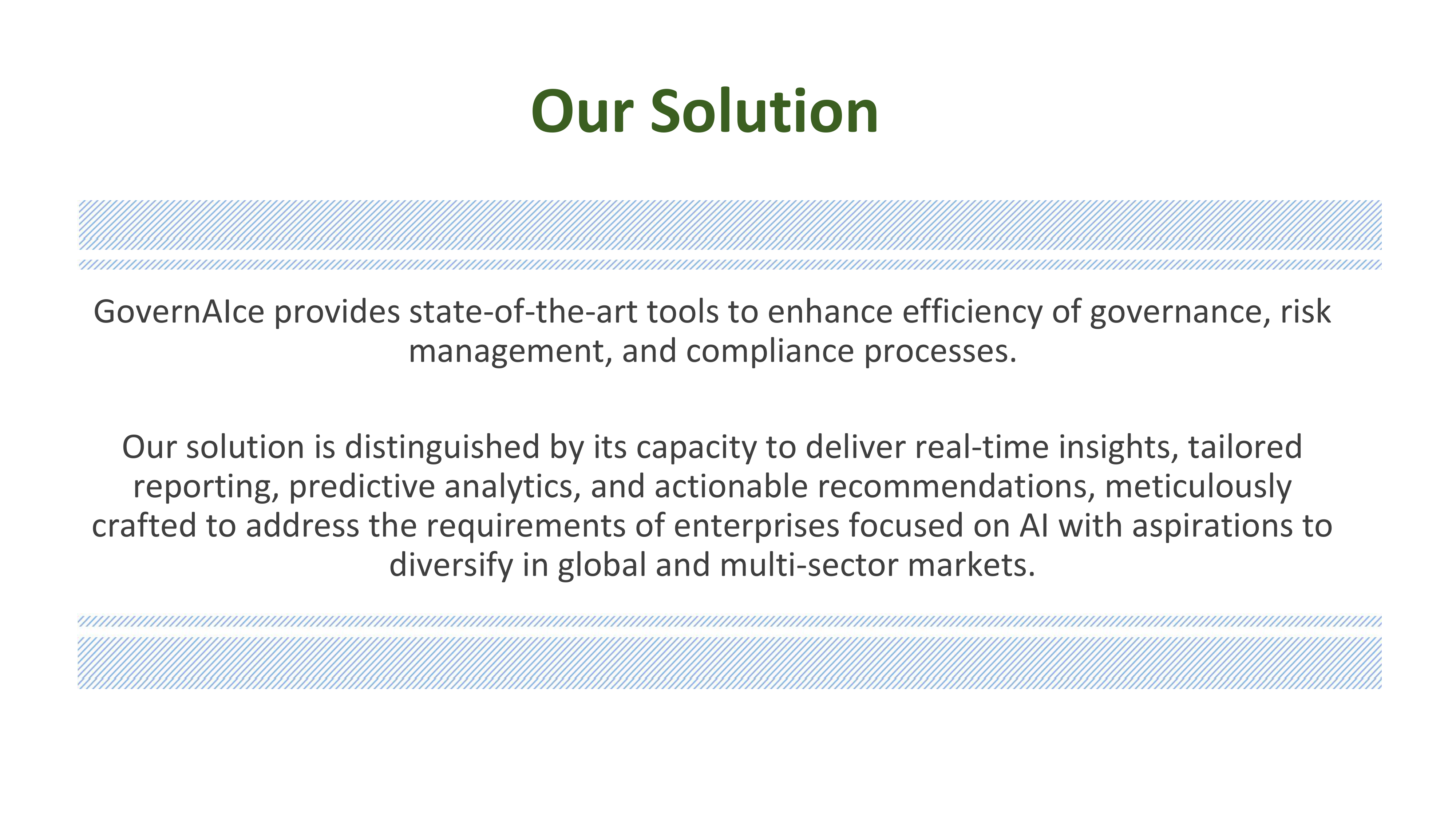 Our Solution

GovernAIce provides state-of-the-art tools to enhance efficiency of governance, risk management, and compliance processes.

Our solution is distinguished by its capacity to deliver real-time insights, tailored reporting, predictive analytics, and actionable recommendations, meticulously crafted to address the requirements of enterprises focused on AI with aspirations to diversify in global and multi-sector markets.